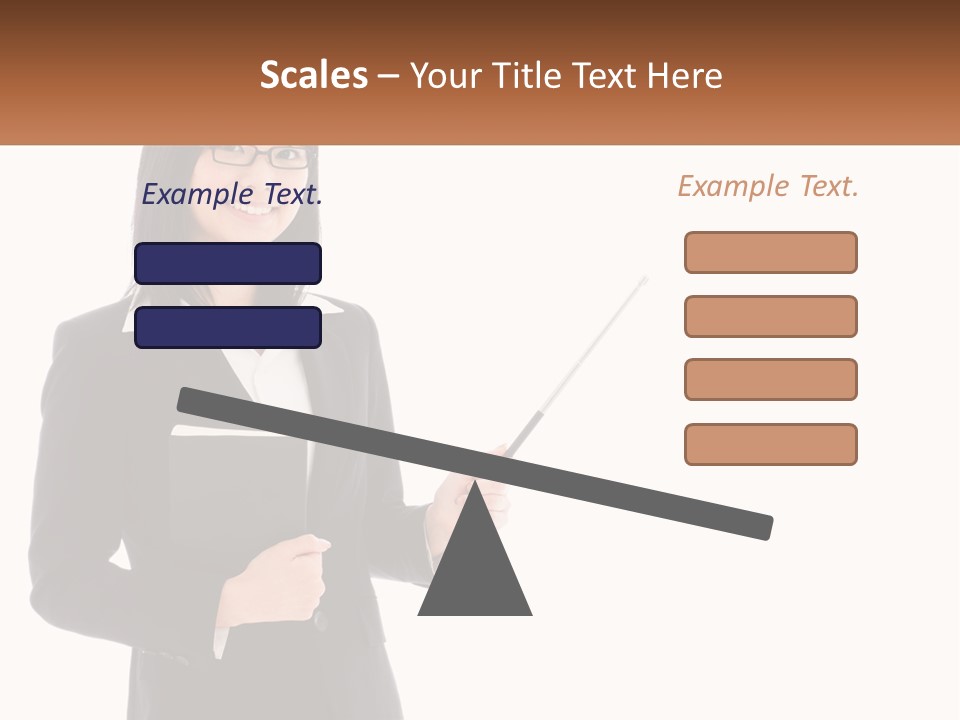 Scales – Your Title Text Here

Example Text.

Example Text.